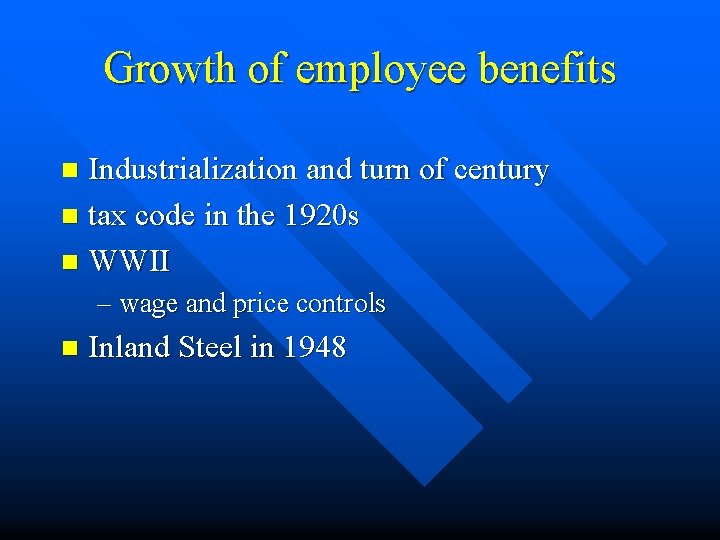 Growth of employee benefits

- Industrialization and turn of century
- tax code in the 1920s
- WWII
  – wage and price controls
- Inland Steel in 1948